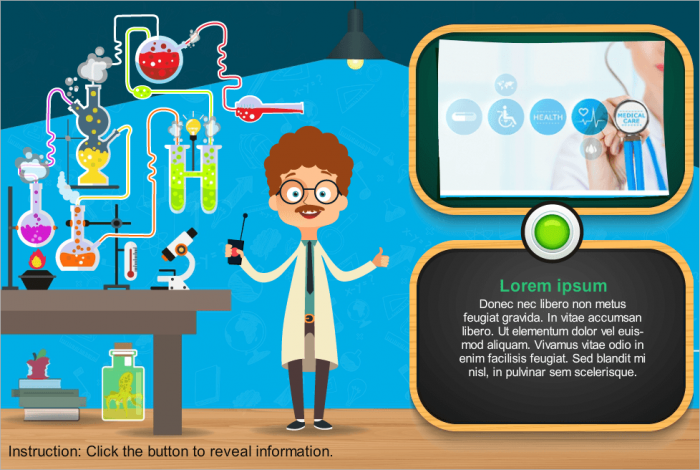 HEALTH

MEDICAL CARE

Lorem ipsum

Donec nec libero non metus feugiat gravida. In vitae accumsan libero. Ut elementum dolor vel euismod aliquam. Vivamus vitae odio in enim facilisis feugiat. Sed blandit mi nisl, in pulvinar sem scelerisque.

Instruction: Click the button to reveal information.